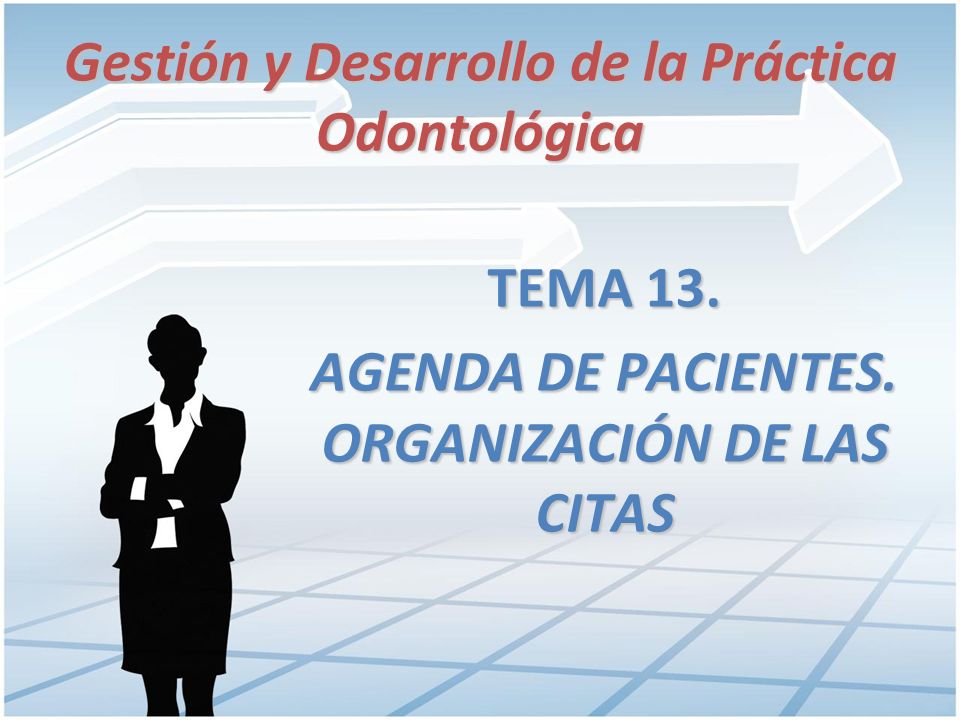 Gestión y Desarrollo de la Práctica Odontológica

TEMA 13.

AGENDA DE PACIENTES. ORGANIZACIÓN DE LAS CITAS